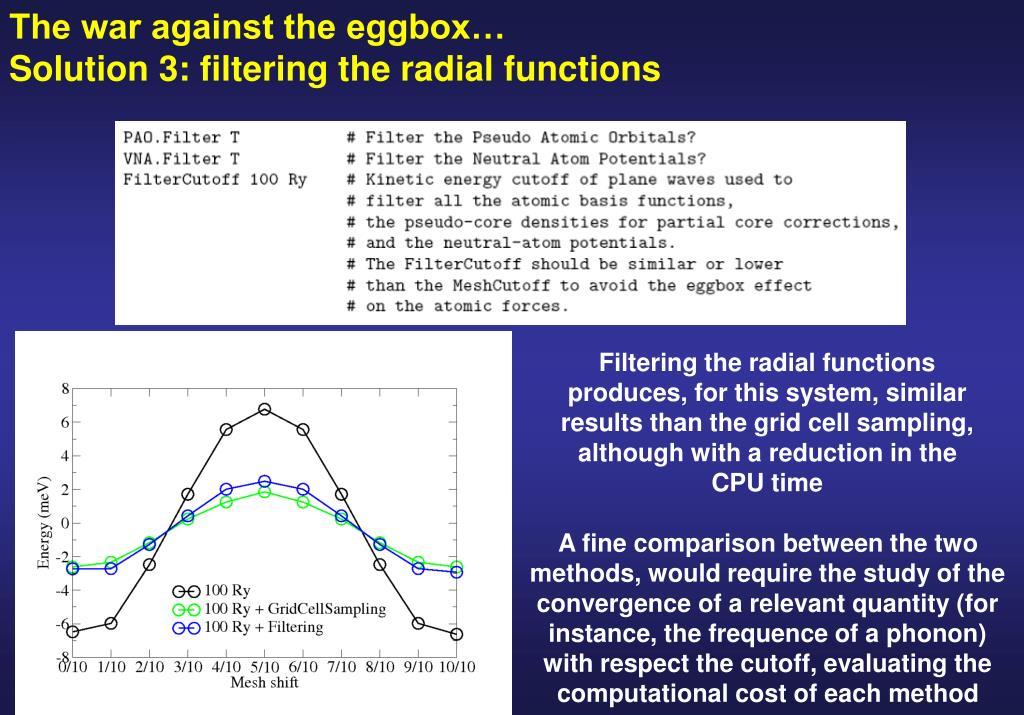 The war against the eggbox…
Solution 3: filtering the radial functions

PAO.Filter T # Filter the Pseudo Atomic Orbitals?
VNA.Filter T # Filter the Neutral Atom Potentials?
FilterCutoff 100 Ry # Kinetic energy cutoff of plane waves used to
# filter all the atomic basis functions,
# the pseudo-core densities for partial core corrections,
# and the neutral-atom potentials.
# The FilterCutoff should be similar or lower
# than the MeshCutoff to avoid the eggbox effect
# on the atomic forces.

8
6
4
2
0
-2
-4
-6
-8
Energy (meV)
100 Ry
100 Ry + GridCellSampling
100 Ry + Filtering
0/10 1/10 2/10 3/10 4/10 5/10 6/10 7/10 8/10 9/10 10/10
Mesh shift

Filtering the radial functions produces, for this system, similar results than the grid cell sampling, although with a reduction in the CPU time

A fine comparison between the two methods, would require the study of the convergence of a relevant quantity (for instance, the frequence of a phonon) with respect the cutoff, evaluating the computational cost of each method